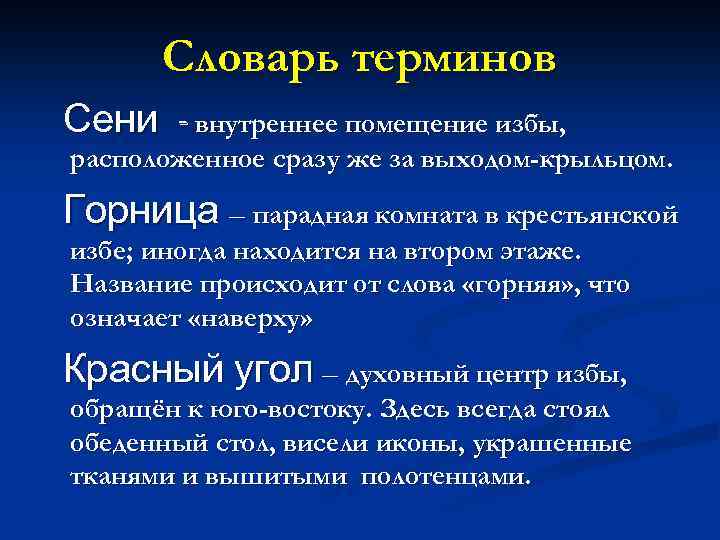 Словарь терминов

Сени - внутреннее помещение избы, расположенное сразу же за выходом-крыльцом.

Горница – парадная комната в крестьянской избе; иногда находится на втором этаже. Название происходит от слова «горняя», что означает «наверху»

Красный угол – духовный центр избы, обращён к юго-востоку. Здесь всегда стоял обеденный стол, висели иконы, украшенные тканями и вышитыми полотенцами.